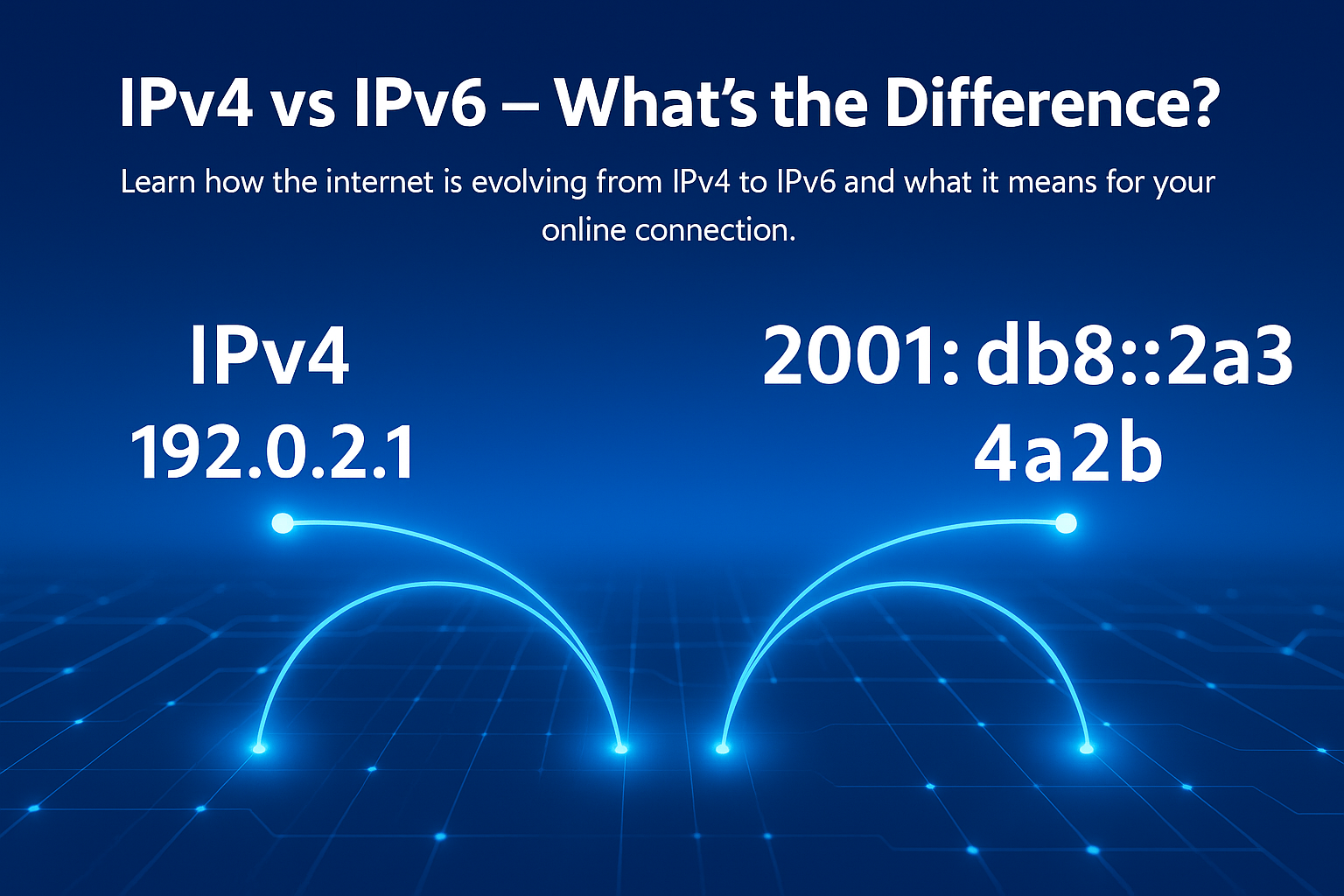 IPv4 vs IPv6 – What's the Difference?

Learn how the internet is evolving from IPv4 to IPv6 and what it means for your online connection.

IPv4
192.0.2.1

2001: db8::2a3
4a2b